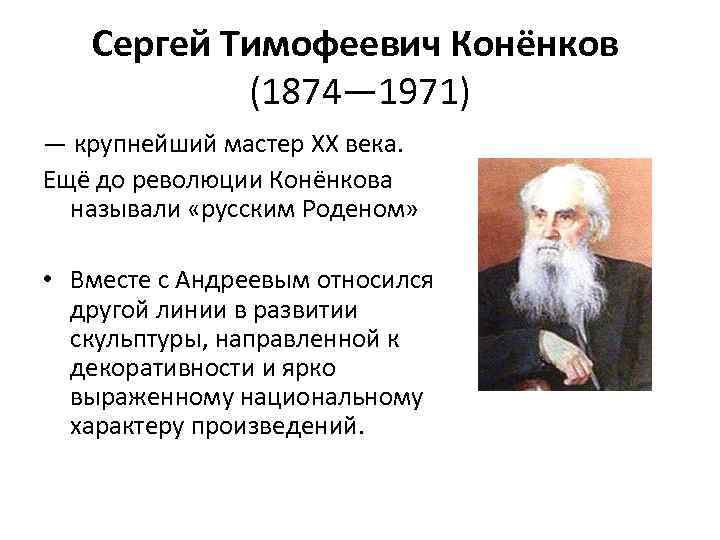 Сергей Тимофеевич Конёнков
(1874—1971)

— крупнейший мастер XX века.

Ещё до революции Конёнкова называли «русским Роденом»

• Вместе с Андреевым относился другой линии в развитии скульптуры, направленной к декоративности и ярко выраженному национальному характеру произведений.